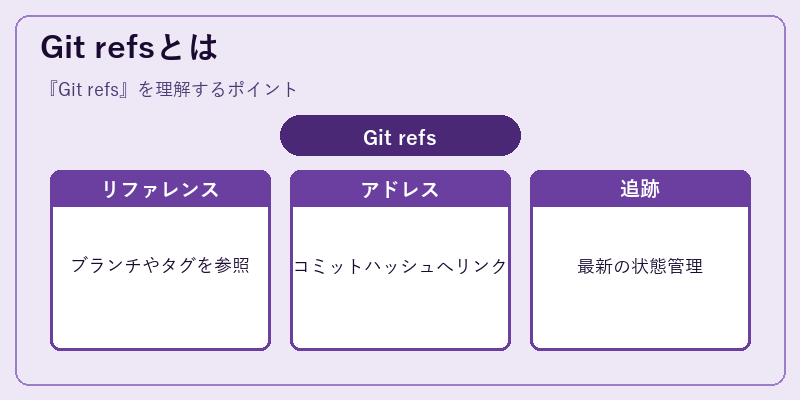 Git refsとは

『Git refs』を理解するポイント

Git refs

リファレンス

ブランチやタグを参照

アドレス

コミットハッシュへリンク

追跡

最新の状態管理